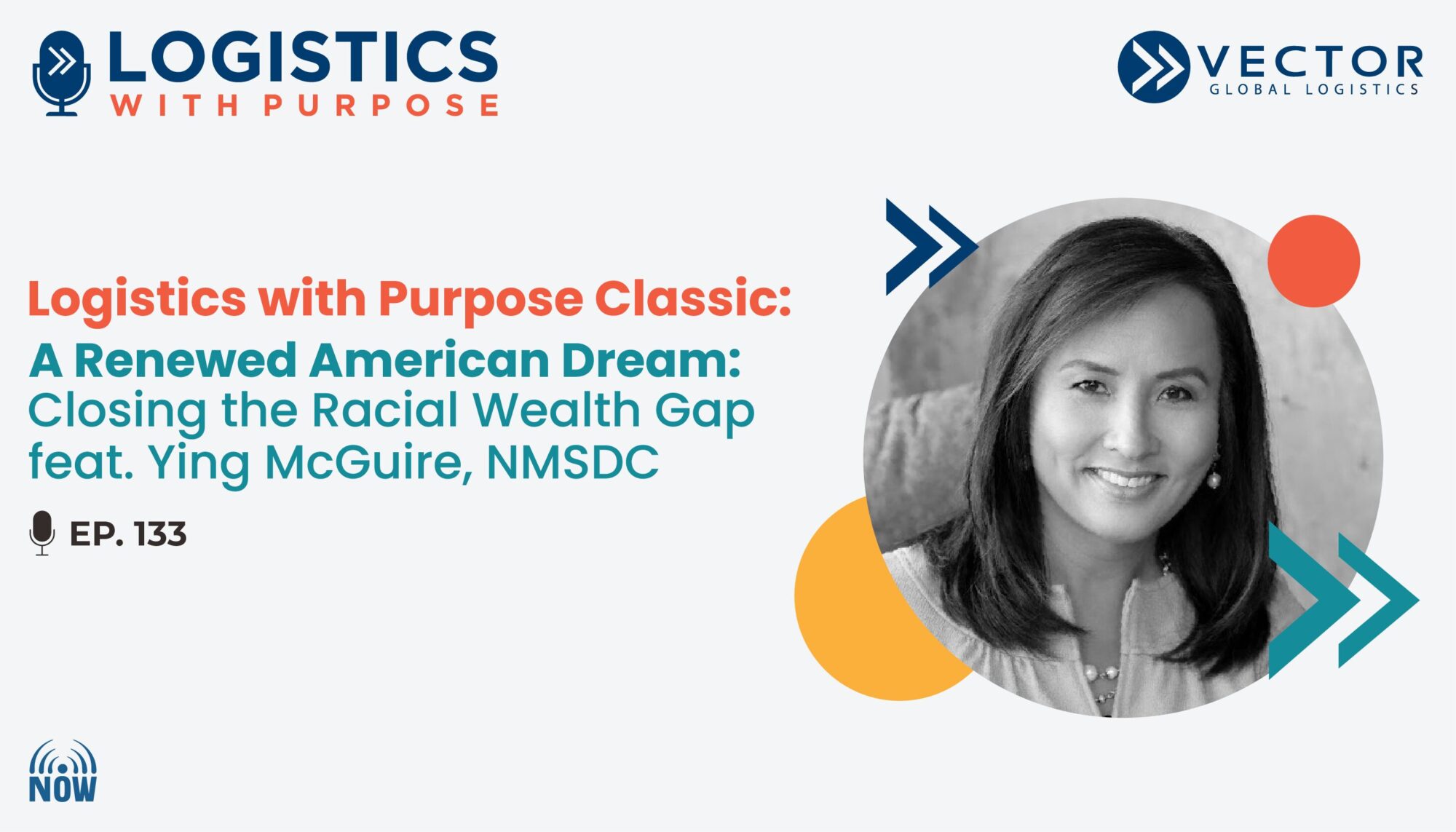 LOGISTICS
WITH PURPOSE

VECTOR
GLOBAL LOGISTICS

Logistics with Purpose Classic:
A Renewed American Dream:
Closing the Racial Wealth Gap
feat. Ying McGuire, NMSDC

EP. 133

NOW